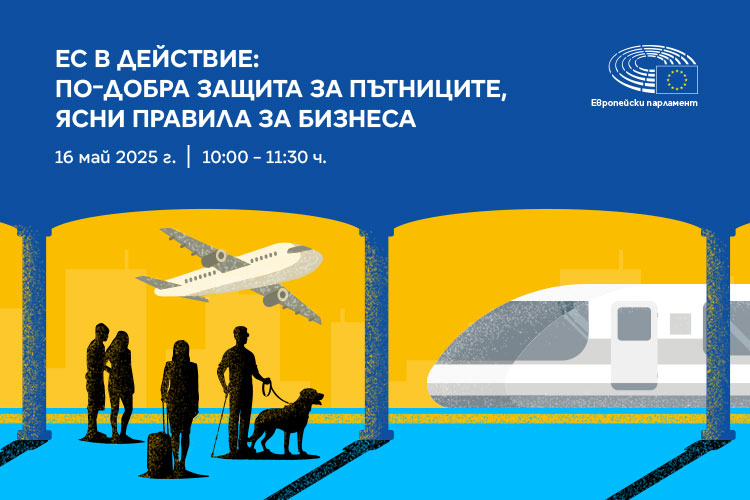 ЕС В ДЕЙСТВИЕ:
ПО-ДОБРА ЗАЩИТА ЗА ПЪТНИЦИТЕ,
ЯСНИ ПРАВИЛА ЗА БИЗНЕСА

16 май 2025 г. | 10:00 – 11:30 ч.

Европейски парламент